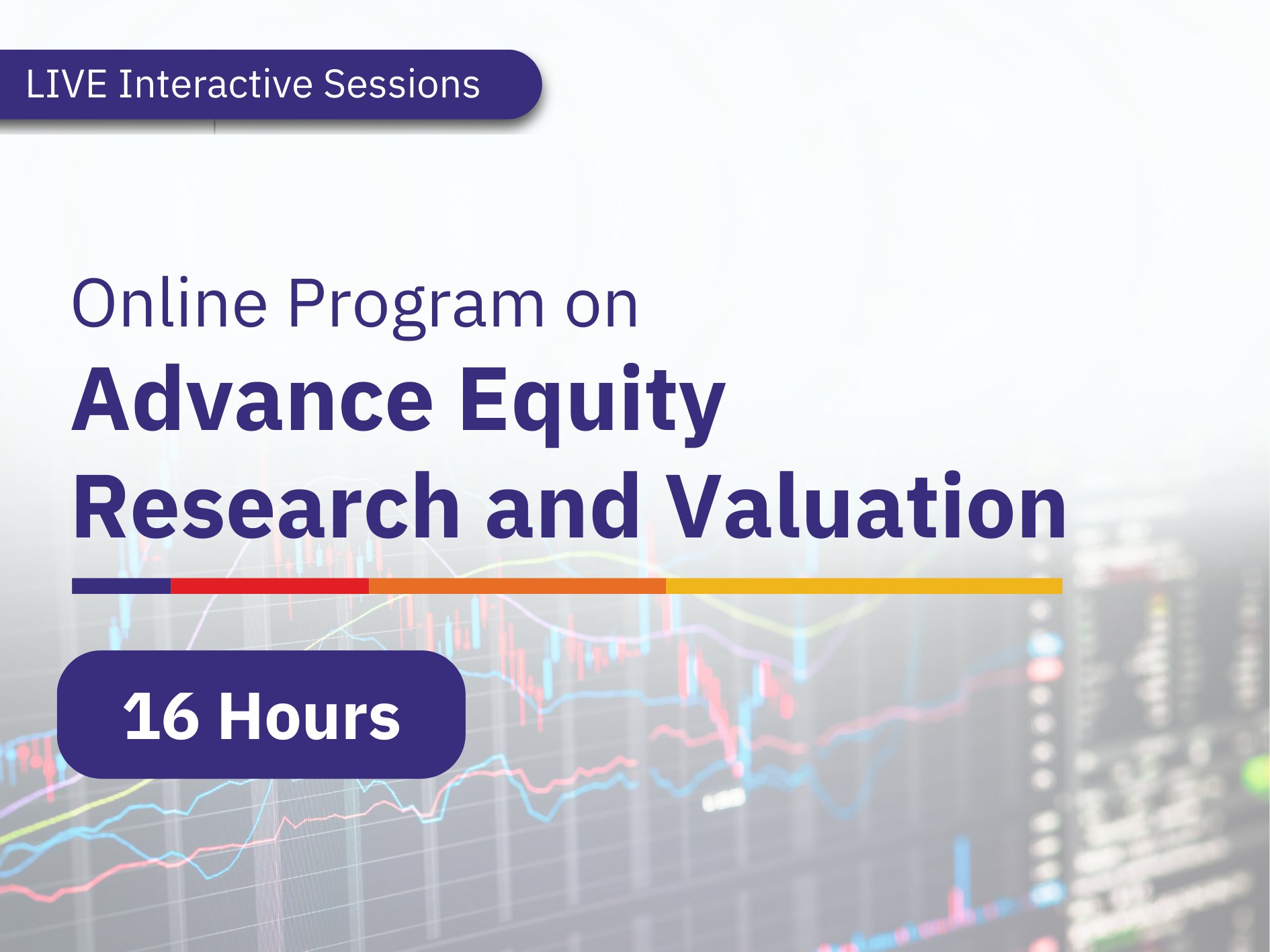 LIVE Interactive Sessions

Online Program on
Advance Equity Research and Valuation

16 Hours